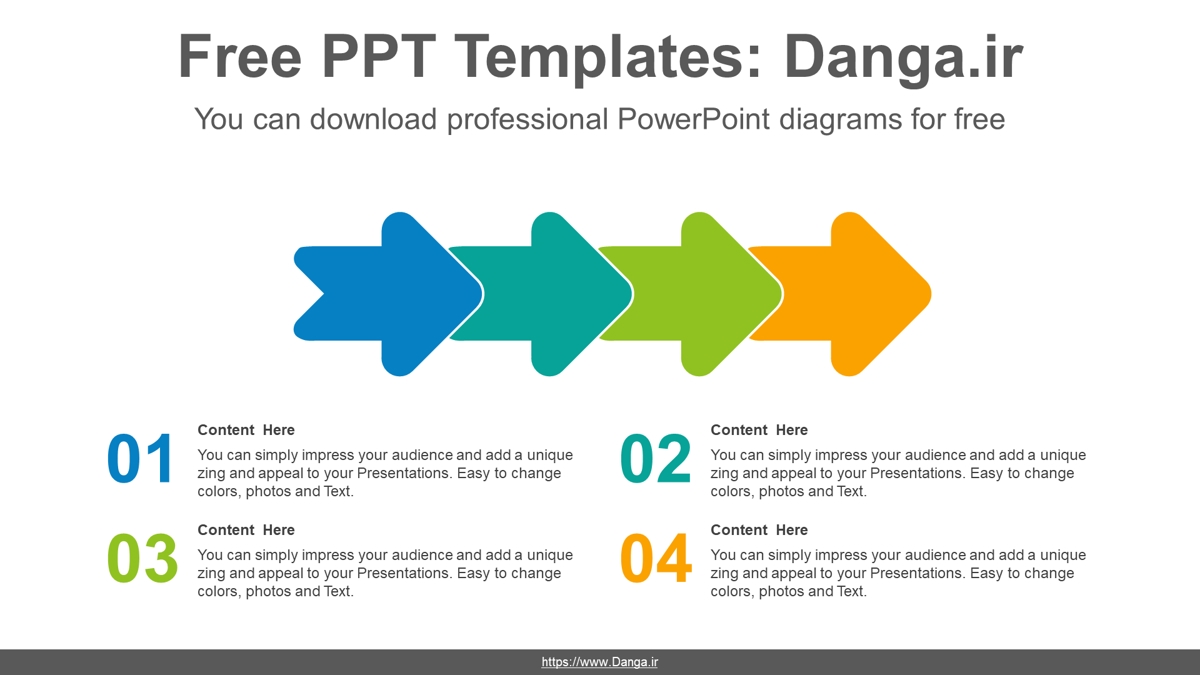 Free PPT Templates: Danga.ir

You can download professional PowerPoint diagrams for free

01

Content Here

You can simply impress your audience and add a unique zing and appeal to your Presentations. Easy to change colors, photos and Text.

02

Content Here

You can simply impress your audience and add a unique zing and appeal to your Presentations. Easy to change colors, photos and Text.

03

Content Here

You can simply impress your audience and add a unique zing and appeal to your Presentations. Easy to change colors, photos and Text.

04

Content Here

You can simply impress your audience and add a unique zing and appeal to your Presentations. Easy to change colors, photos and Text.

https://www.Danga.ir